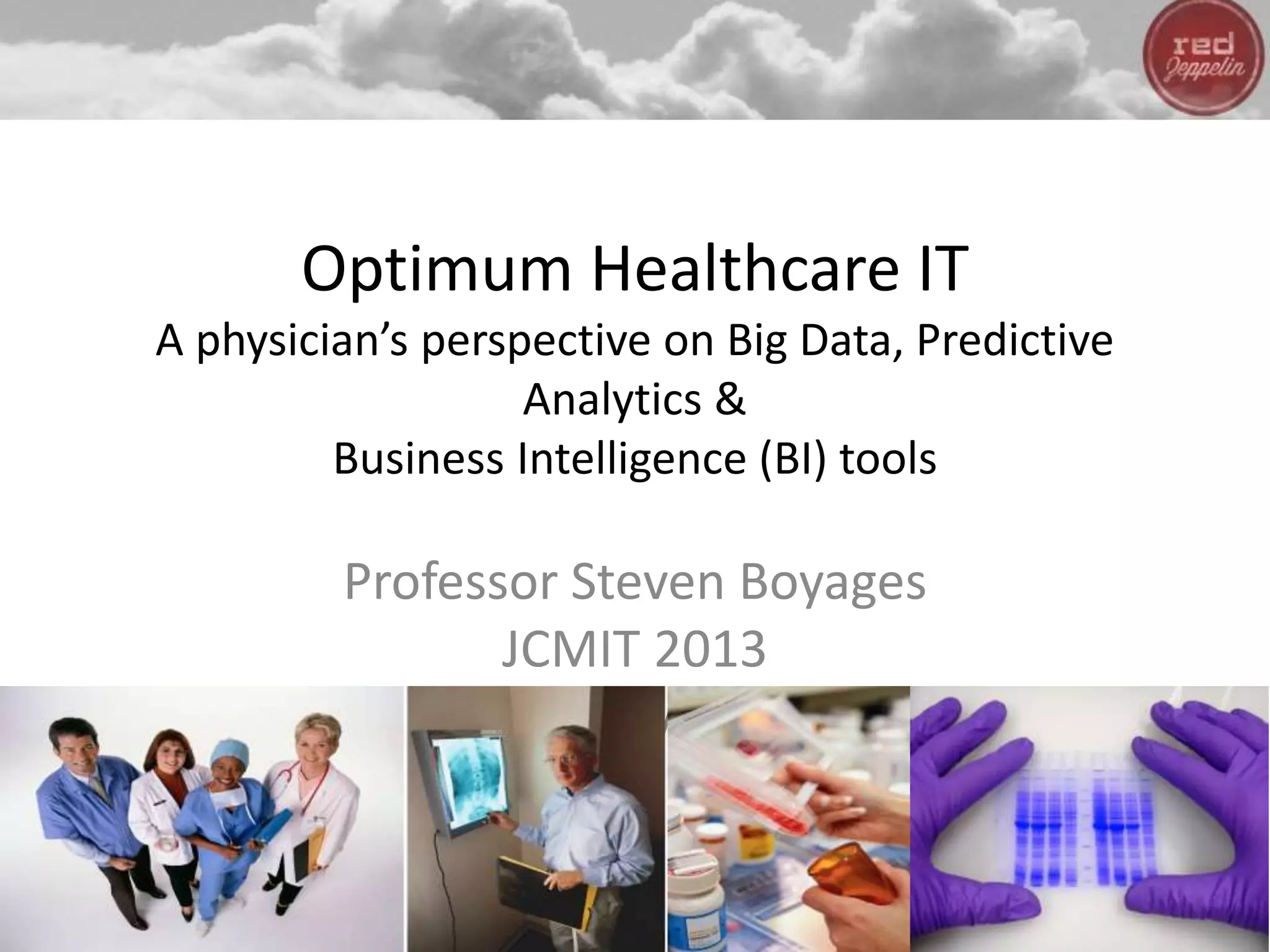 red Zeppelin

Optimum Healthcare IT
A physician's perspective on Big Data, Predictive Analytics &
Business Intelligence (BI) tools

Professor Steven Boyages
JCMIT 2013